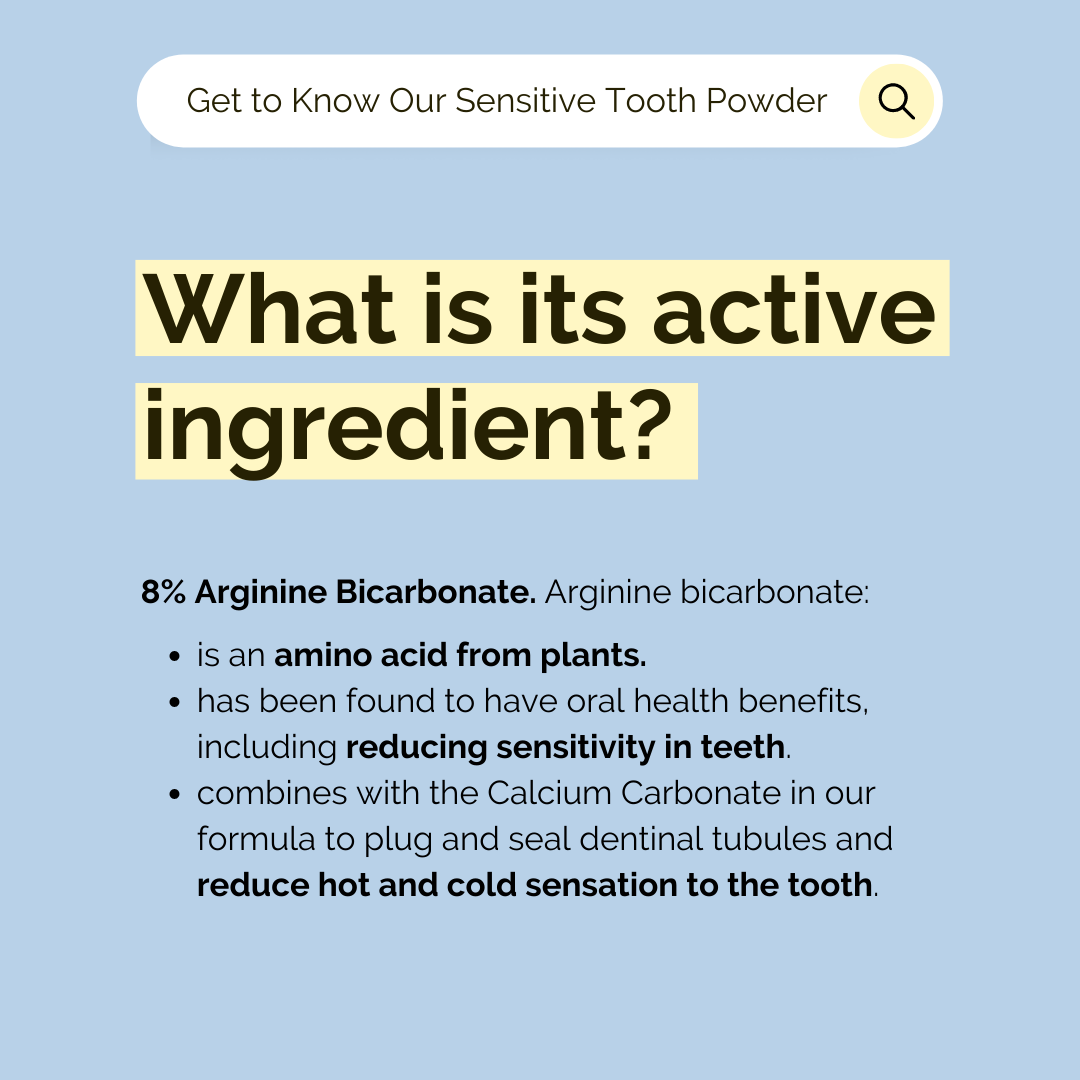 Get to Know Our Sensitive Tooth Powder

What is its active ingredient?

8% Arginine Bicarbonate. Arginine bicarbonate:

- is an amino acid from plants.
- has been found to have oral health benefits, including reducing sensitivity in teeth.
- combines with the Calcium Carbonate in our formula to plug and seal dentinal tubules and reduce hot and cold sensation to the tooth.